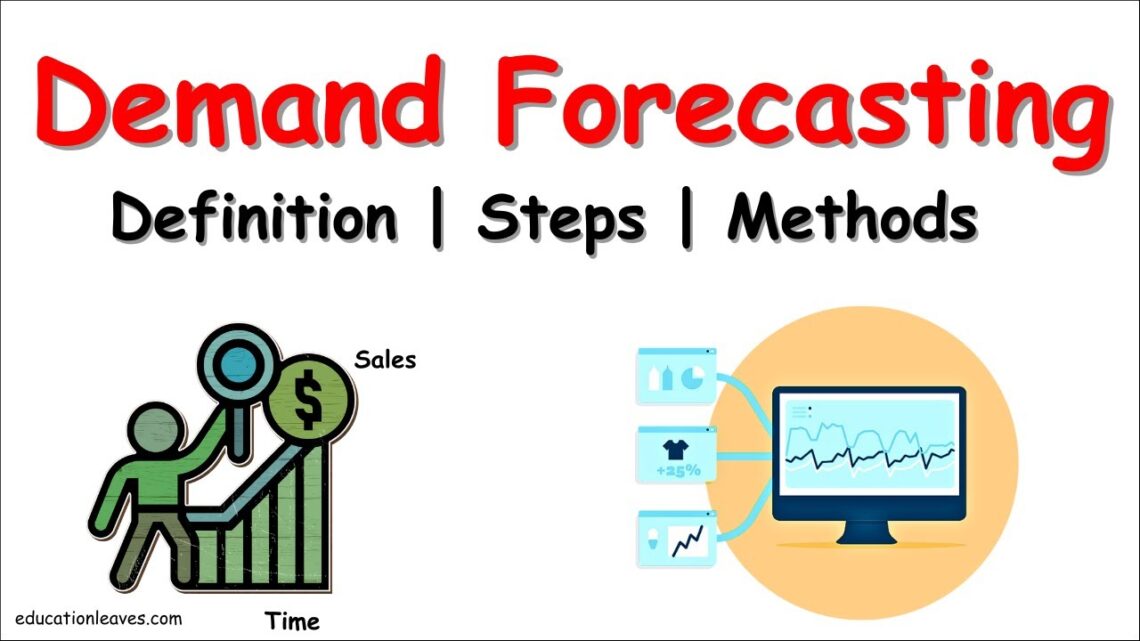 Demand Forecasting

Definition | Steps | Methods

Sales

$

+25%

educationleaves.com

Time